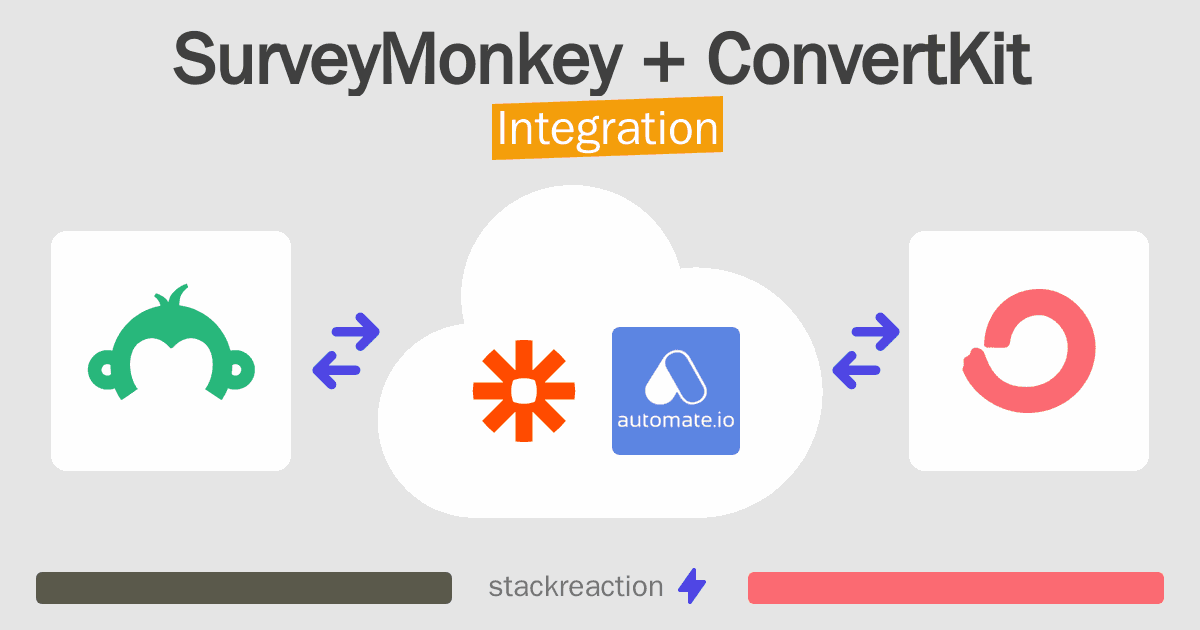 SurveyMonkey + ConvertKit
Integration

automate.io

stackreaction